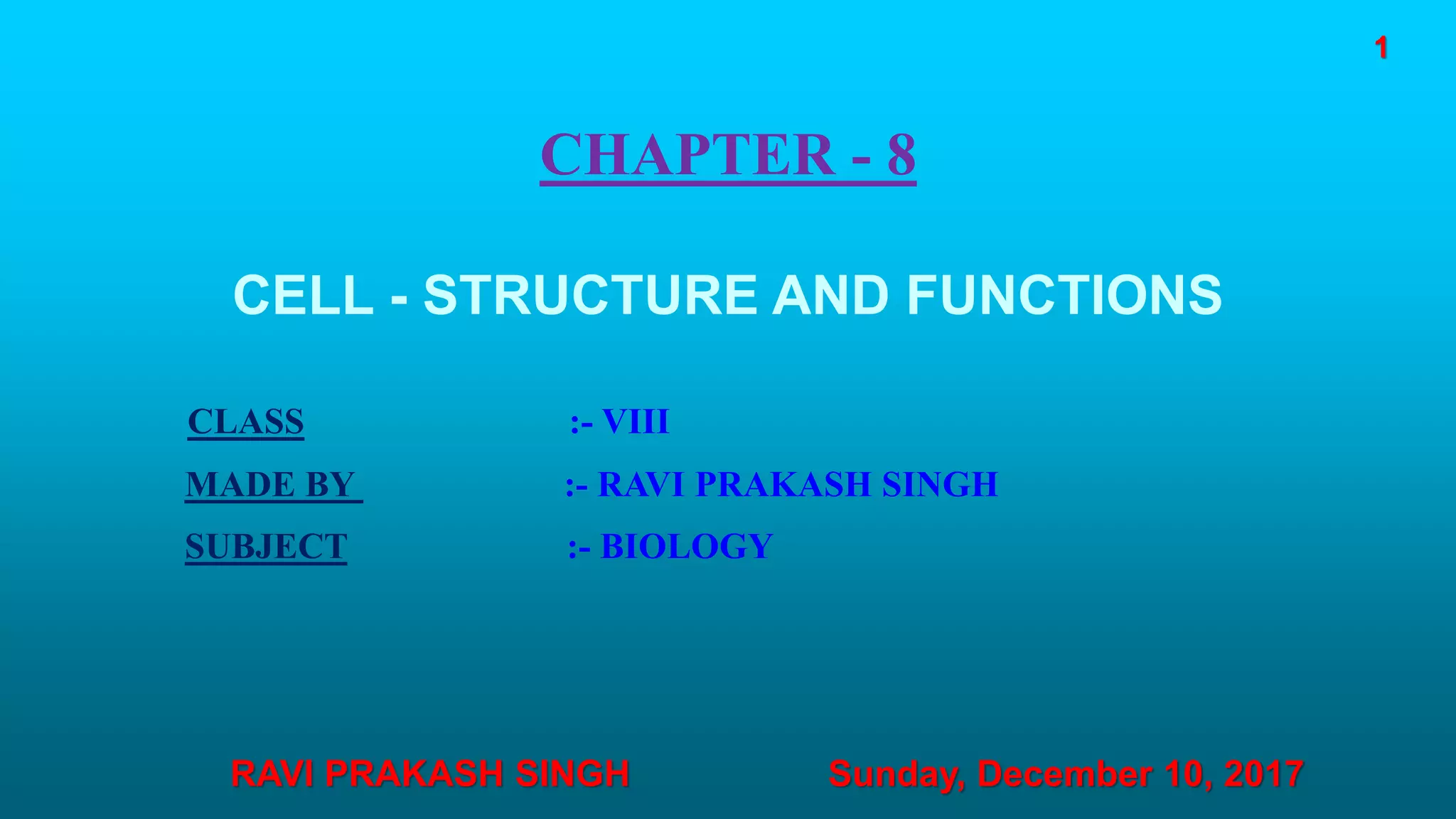 1

CHAPTER - 8

CELL - STRUCTURE AND FUNCTIONS

CLASS :- VIII

MADE BY :- RAVI PRAKASH SINGH

SUBJECT :- BIOLOGY

RAVI PRAKASH SINGH

Sunday, December 10, 2017